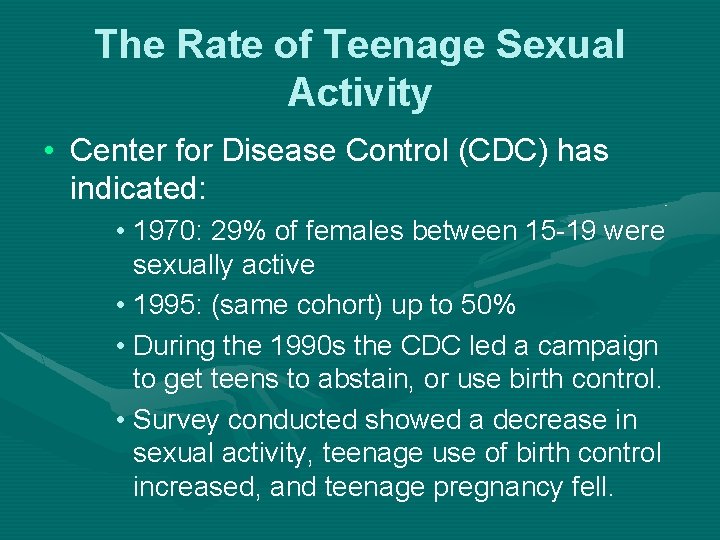 The Rate of Teenage Sexual Activity

• Center for Disease Control (CDC) has indicated:

• 1970: 29% of females between 15-19 were sexually active

• 1995: (same cohort) up to 50%

• During the 1990s the CDC led a campaign to get teens to abstain, or use birth control.

• Survey conducted showed a decrease in sexual activity, teenage use of birth control increased, and teenage pregnancy fell.